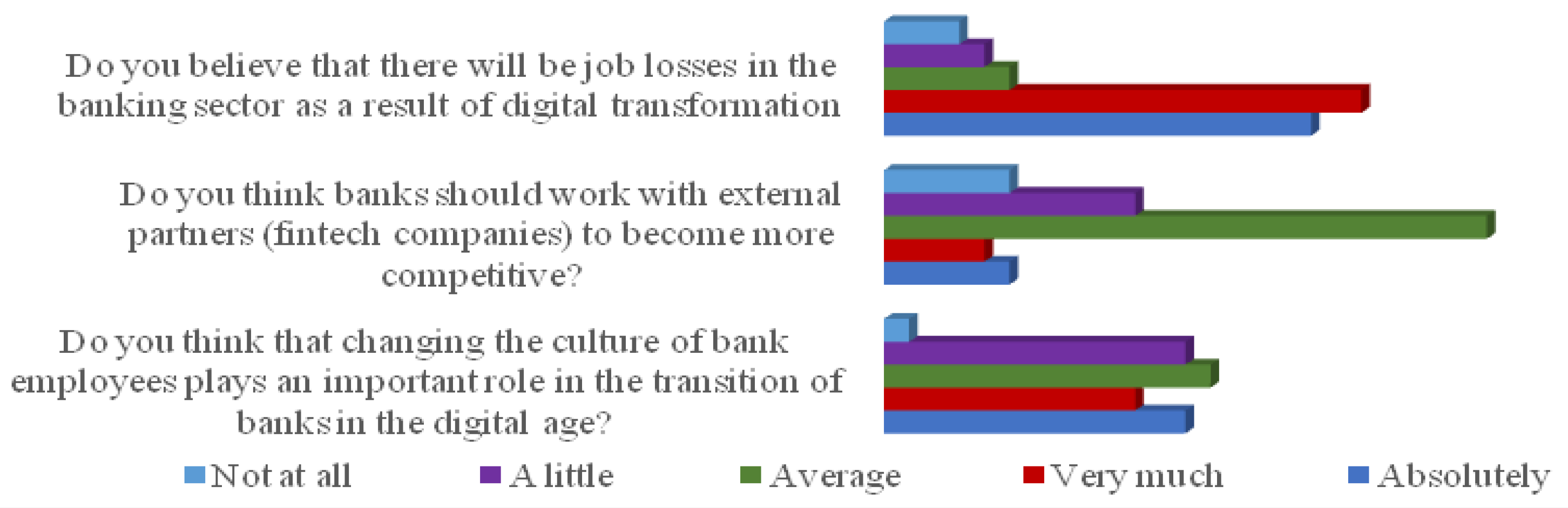 Do you believe that there will be job losses in the banking sector as a result of digital transformation

Do you think banks should work with external partners (fintech companies) to become more competitive?

Do you think that changing the culture of bank employees plays an important role in the transition of banks in the digital age?

Not at all
A little
Average
Very much
Absolutely